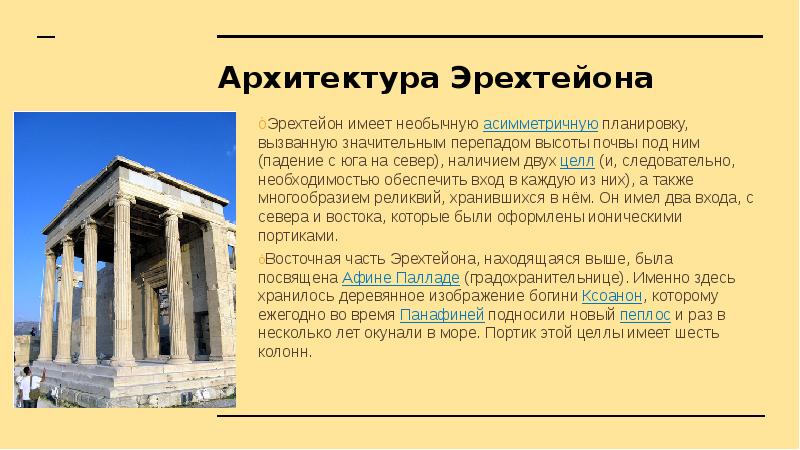 Архитектура Эрехтейона

Эрехтейон имеет необычную асимметричную планировку, вызванную значительным перепадом высоты почвы под ним (падение с юга на север), наличием двух целл (и, следовательно, необходимостью обеспечить вход в каждую из них), а также многообразием реликвий, хранившихся в нём. Он имел два входа, с севера и востока, которые были оформлены ионическими портиками.

Восточная часть Эрехтейона, находящаяся выше, была посвящена Афине Палладе (градохранительнице). Именно здесь хранилось деревянное изображение богини Ксоанон, которому ежегодно во время Панафиней подносили новый пеплос и раз в несколько лет окунали в море. Портик этой целлы имеет шесть колонн.